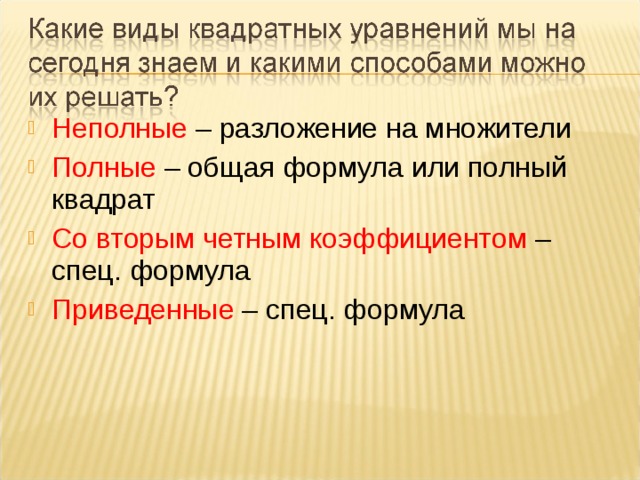 Какие виды квадратных уравнений мы на сегодня знаем и какими способами можно их решать?

Неполные – разложение на множители

Полные – общая формула или полный квадрат

Со вторым четным коэффициентом – спец. формула

Приведенные – спец. формула